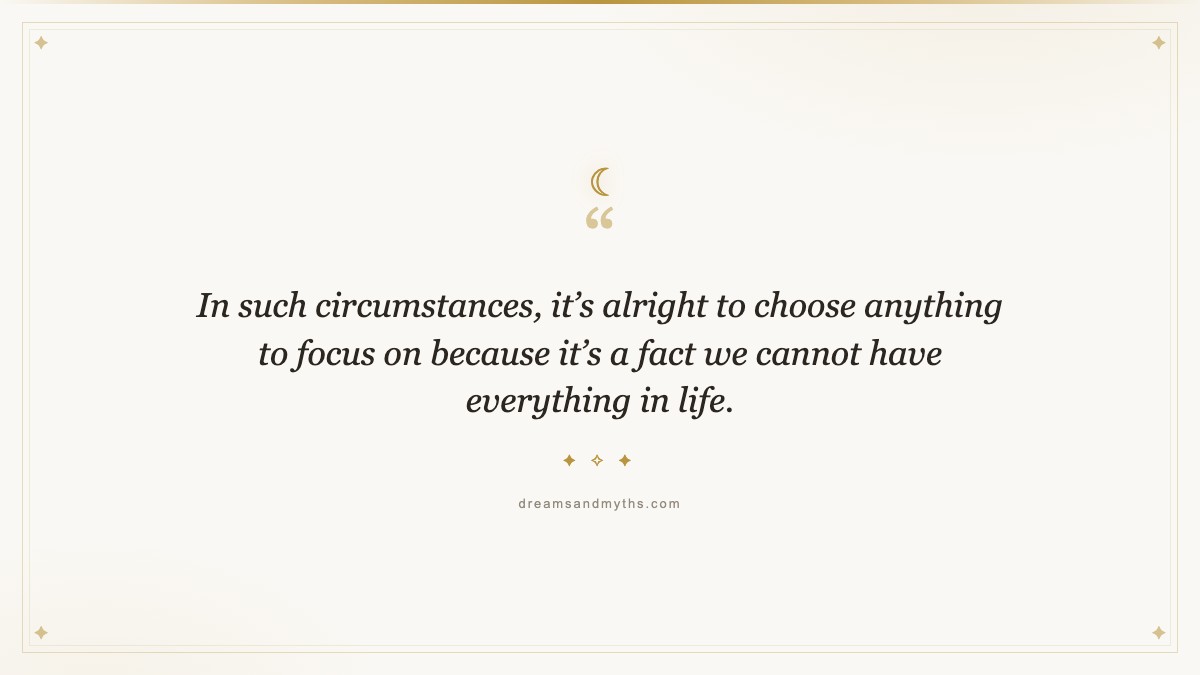 “

In such circumstances, it’s alright to choose anything to focus on because it’s a fact we cannot have everything in life.

dreamsandmyths.com